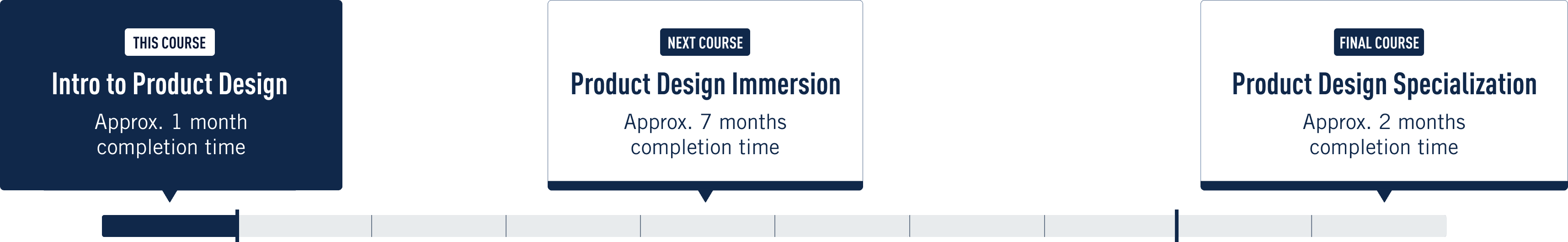 THIS COURSE
Intro to Product Design
Approx. 1 month completion time

NEXT COURSE
Product Design Immersion
Approx. 7 months completion time

FINAL COURSE
Product Design Specialization
Approx. 2 months completion time